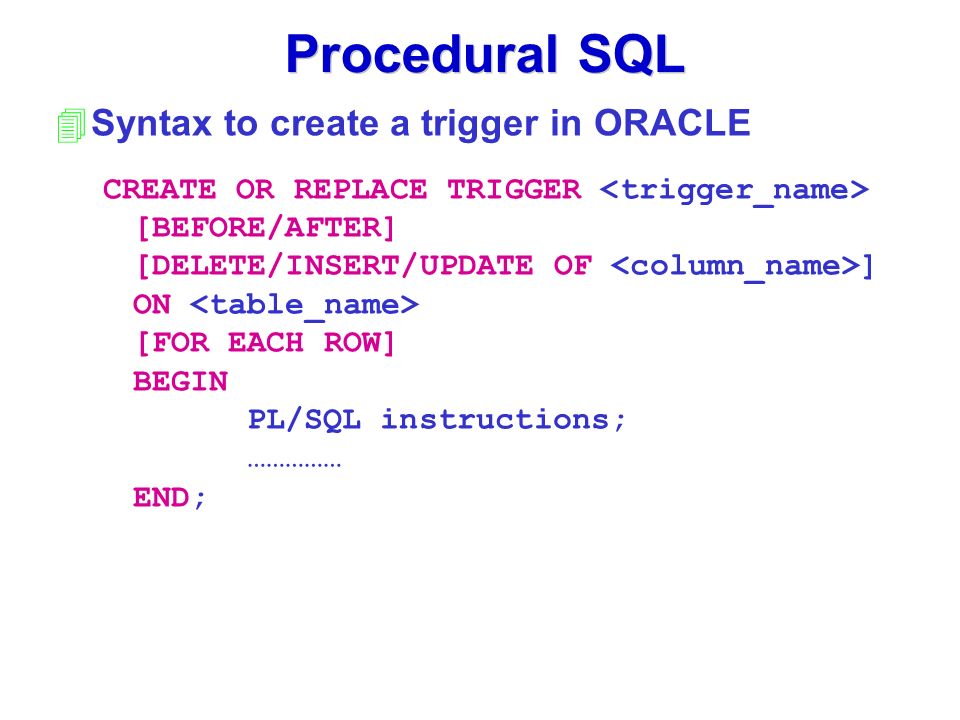 Procedural SQL

Syntax to create a trigger in ORACLE

CREATE OR REPLACE TRIGGER <trigger_name>
[BEFORE/AFTER]
[DELETE/INSERT/UPDATE OF <column_name>]
ON <table_name>
[FOR EACH ROW]
BEGIN
PL/SQL instructions;
...............
END;